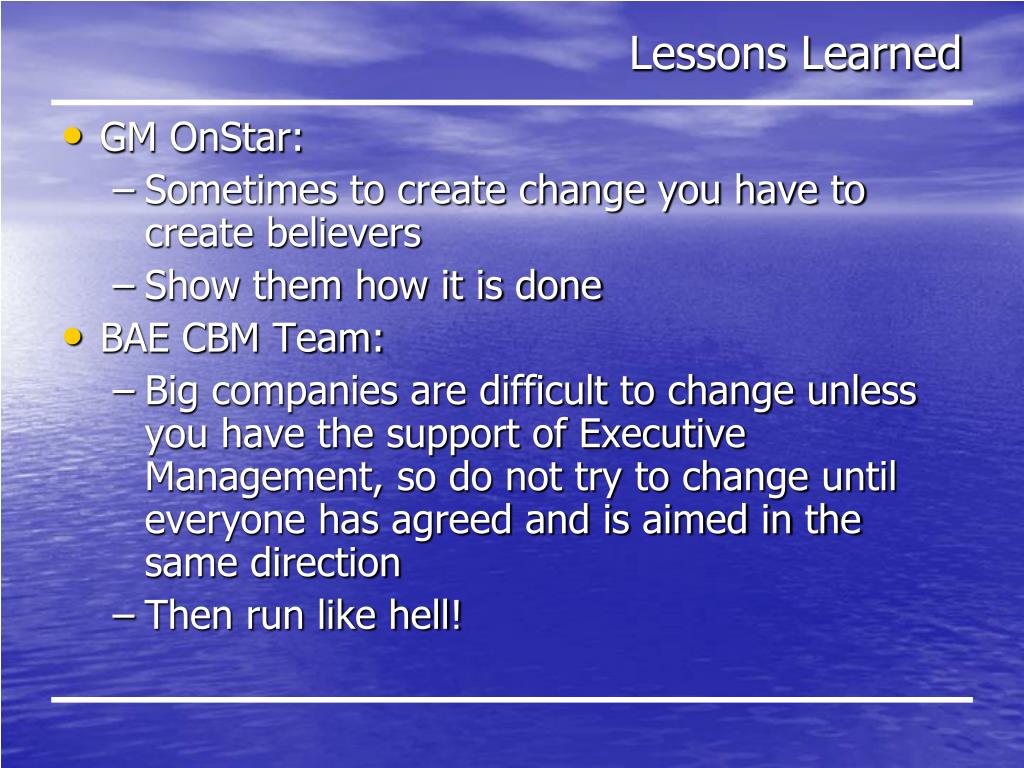 Lessons Learned

• GM OnStar:
– Sometimes to create change you have to create believers
– Show them how it is done
• BAE CBM Team:
– Big companies are difficult to change unless you have the support of Executive Management, so do not try to change until everyone has agreed and is aimed in the same direction
– Then run like hell!